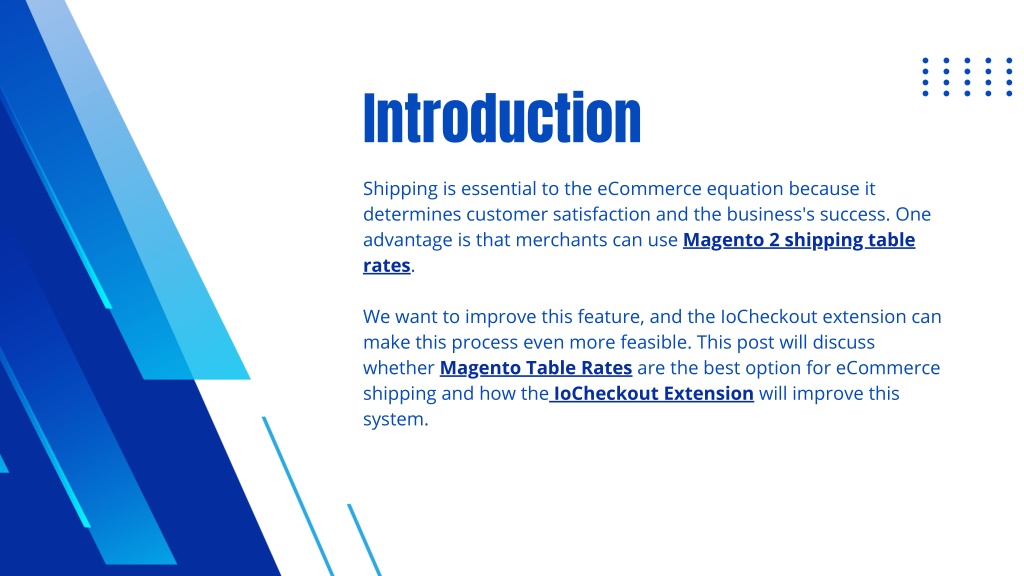 Introduction

Shipping is essential to the eCommerce equation because it determines customer satisfaction and the business's success. One advantage is that merchants can use Magento 2 shipping table rates.

We want to improve this feature, and the IoCheckout extension can make this process even more feasible. This post will discuss whether Magento Table Rates are the best option for eCommerce shipping and how the IoCheckout Extension will improve this system.